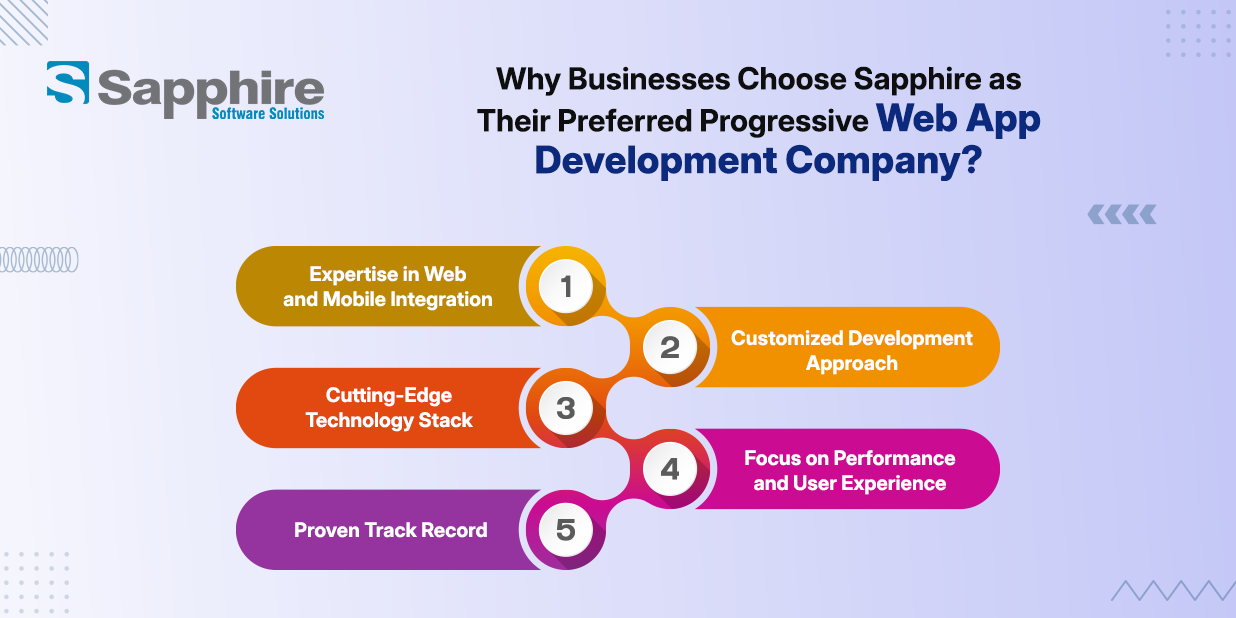 Sapphire
Software Solutions

Why Businesses Choose Sapphire as Their Preferred Progressive Web App Development Company?

Expertise in Web and Mobile Integration
1

2
Customized Development Approach

Cutting-Edge Technology Stack
3

4
Focus on Performance and User Experience

Proven Track Record
5